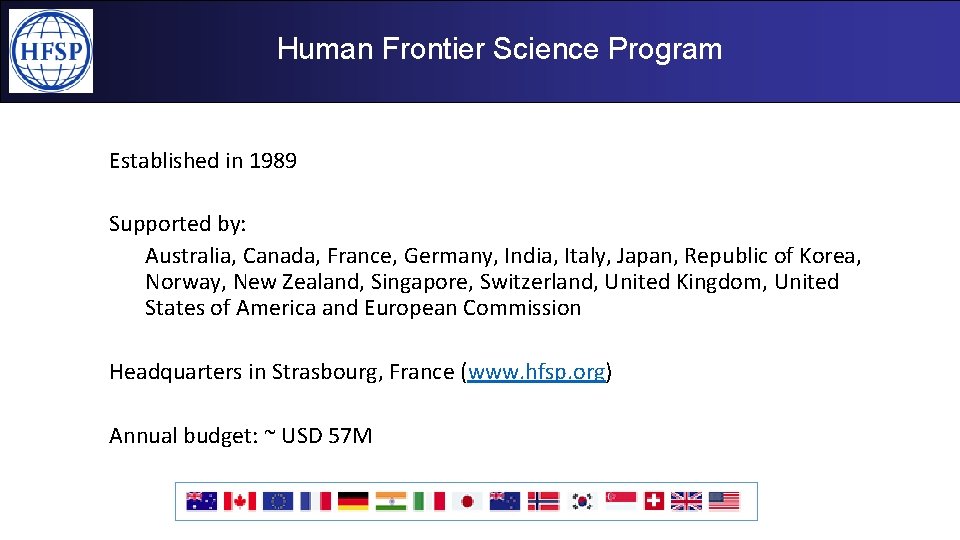 HFSP

Human Frontier Science Program

Established in 1989

Supported by:
Australia, Canada, France, Germany, India, Italy, Japan, Republic of Korea, Norway, New Zealand, Singapore, Switzerland, United Kingdom, United States of America and European Commission

Headquarters in Strasbourg, France (www.hfsp.org)

Annual budget: ~ USD 57M